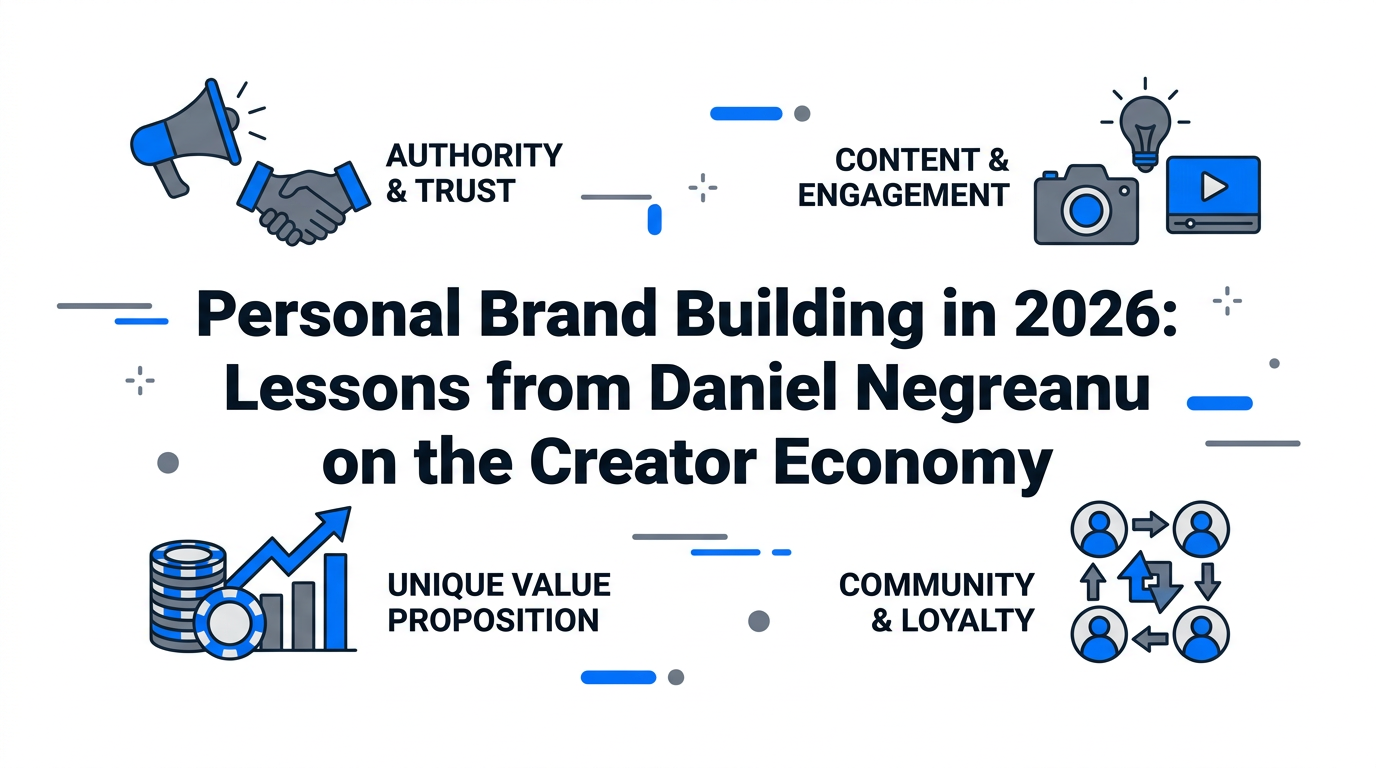 AUTHORITY & TRUST

CONTENT & ENGAGEMENT

Personal Brand Building in 2026: Lessons from Daniel Negreanu on the Creator Economy

UNIQUE VALUE PROPOSITION

COMMUNITY & LOYALTY